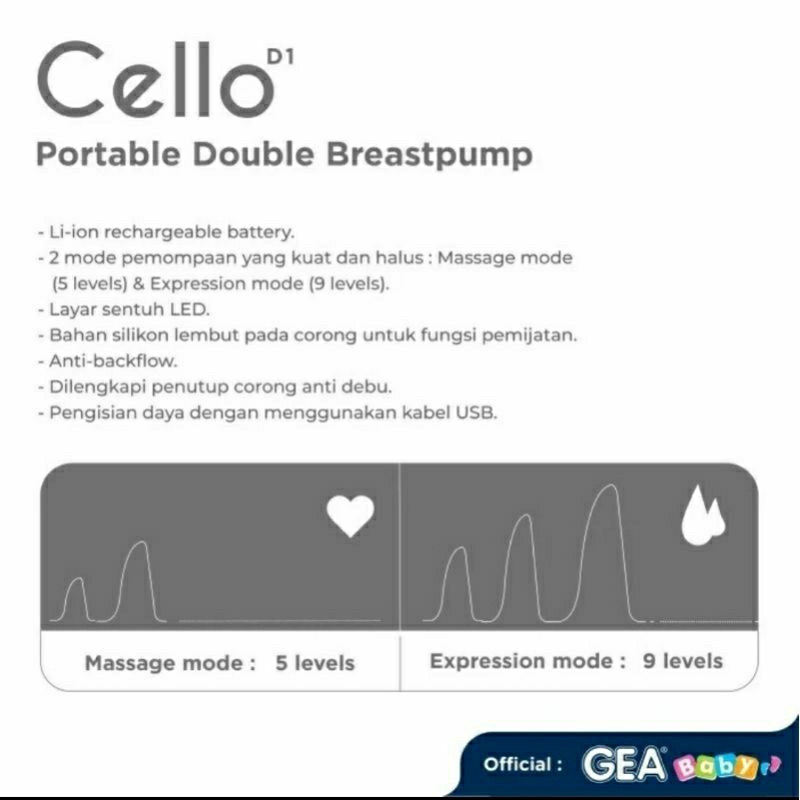 Cello D1

Portable Double Breastpump

- Li-ion rechargeable battery.
- 2 mode pemompaan yang kuat dan halus : Massage mode (5 levels) & Expression mode (9 levels).
- Layar sentuh LED.
- Bahan silikon lembut pada corong untuk fungsi pemijatan.
- Anti-backflow.
- Dilengkapi penutup corong anti debu.
- Pengisian daya dengan menggunakan kabel USB.

Massage mode : 5 levels

Expression mode : 9 levels

Official : GEA Baby